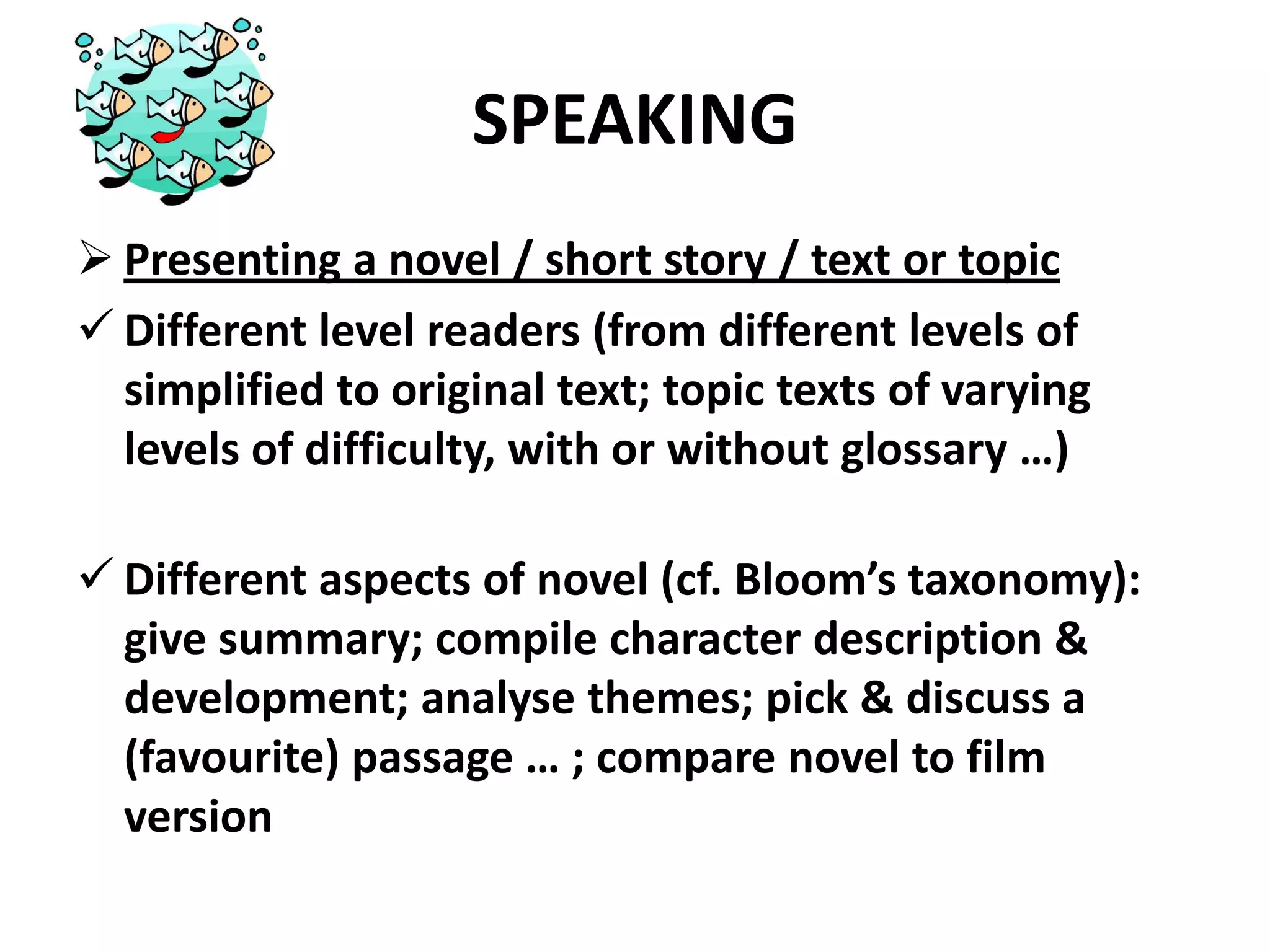 SPEAKING

➢ Presenting a novel / short story / text or topic

✓ Different level readers (from different levels of simplified to original text; topic texts of varying levels of difficulty, with or without glossary …)

✓ Different aspects of novel (cf. Bloom's taxonomy): give summary; compile character description & development; analyse themes; pick & discuss a (favourite) passage … ; compare novel to film version